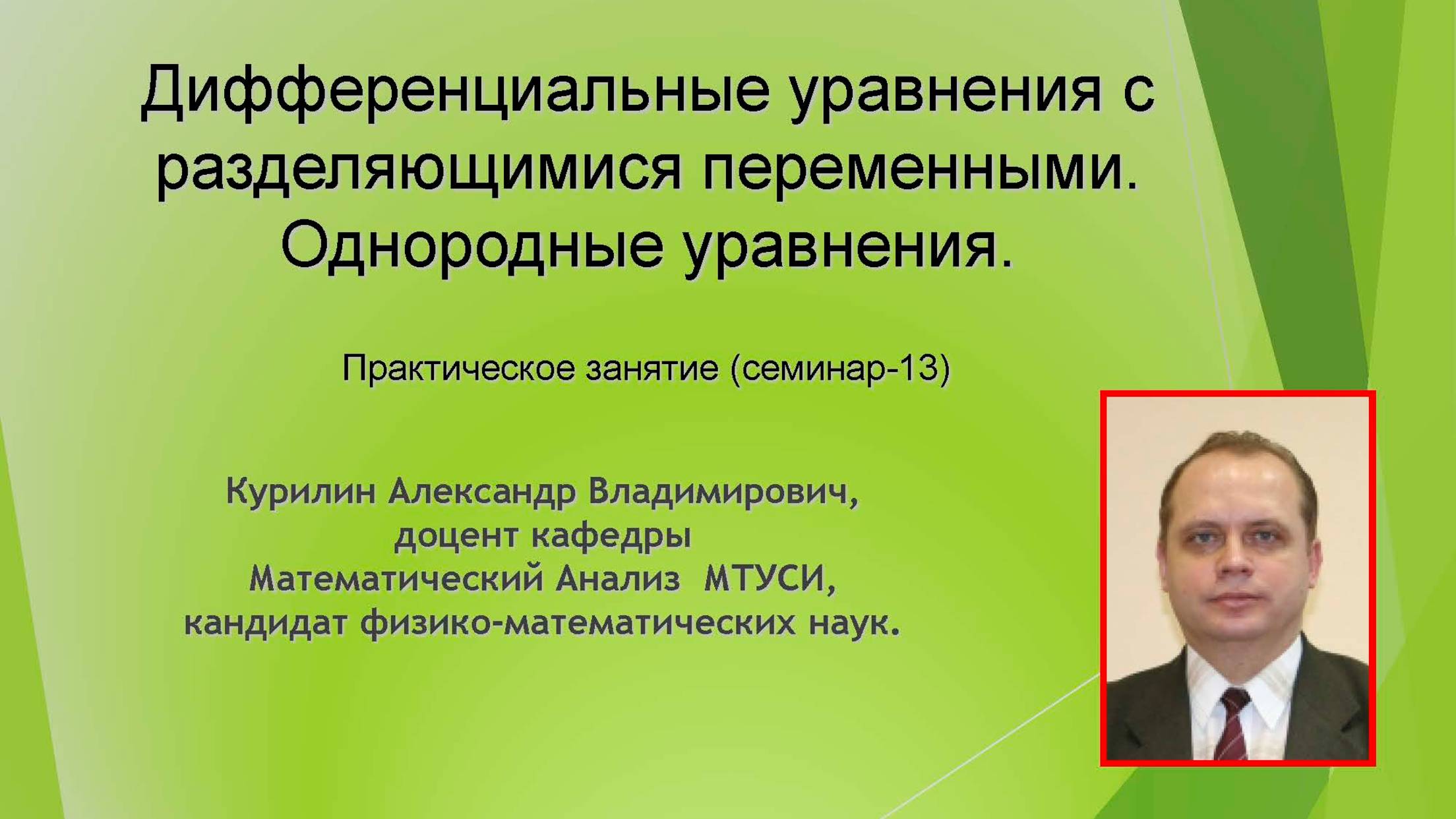 Дифференциальные уравнения с разделяющимися переменными. Однородные уравнения.

Практическое занятие (семинар-13)

Курилин Александр Владимирович, доцент кафедры Математический Анализ МТУСИ, кандидат физико-математических наук.